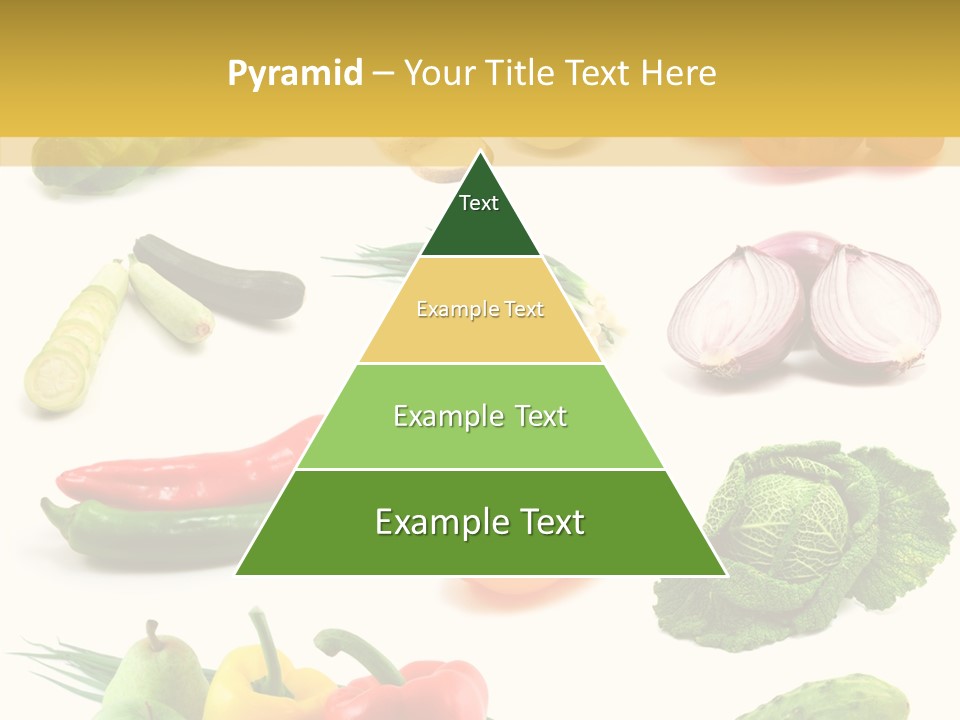 Pyramid – Your Title Text Here

Text

Example Text

Example Text

Example Text